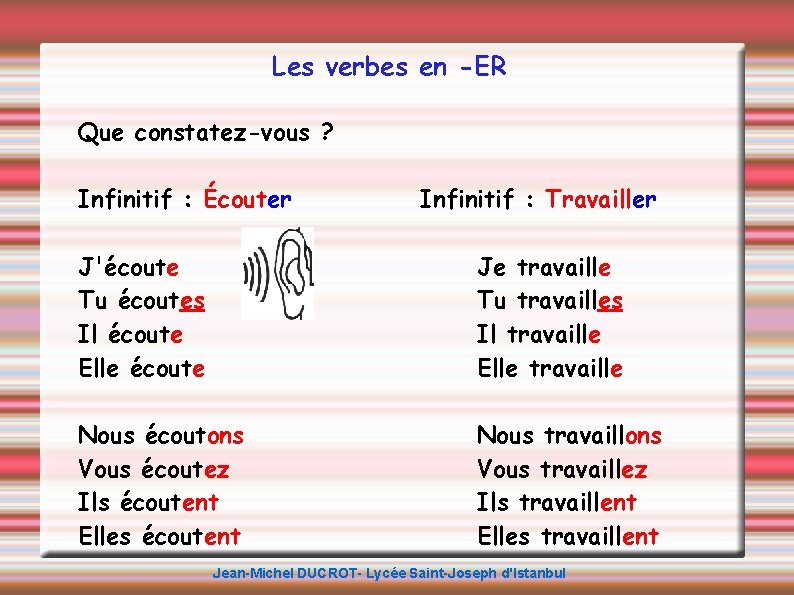 Les verbes en -ER

Que constatez-vous ?

Infinitif : Écouter

J'écoute
Tu écoutes
Il écoute
Elle écoute

Nous écoutons
Vous écoutez
Ils écoutent
Elles écoutent

Infinitif : Travailler

Je travaille
Tu travailles
Il travaille
Elle travaille

Nous travaillons
Vous travaillez
Ils travaillent
Elles travaillent

Jean-Michel DUCROT- Lycée Saint-Joseph d'Istanbul